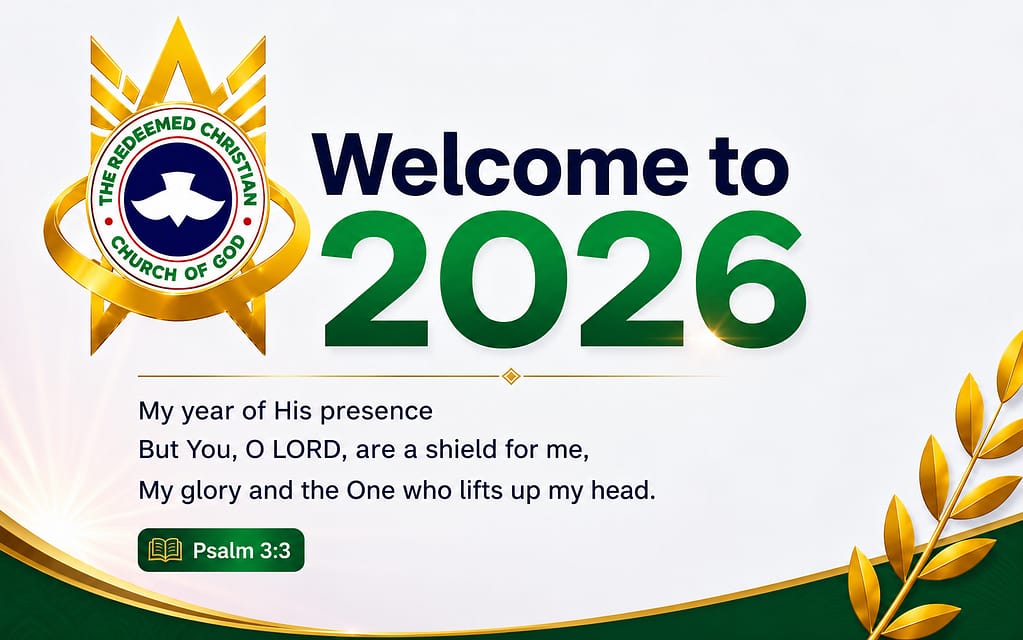 THE REDEEMED CHRISTIAN CHURCH OF GOD

Welcome to
2026

My year of His presence
But You, O LORD, are a shield for me,
My glory and the One who lifts up my head.

Psalm 3:3